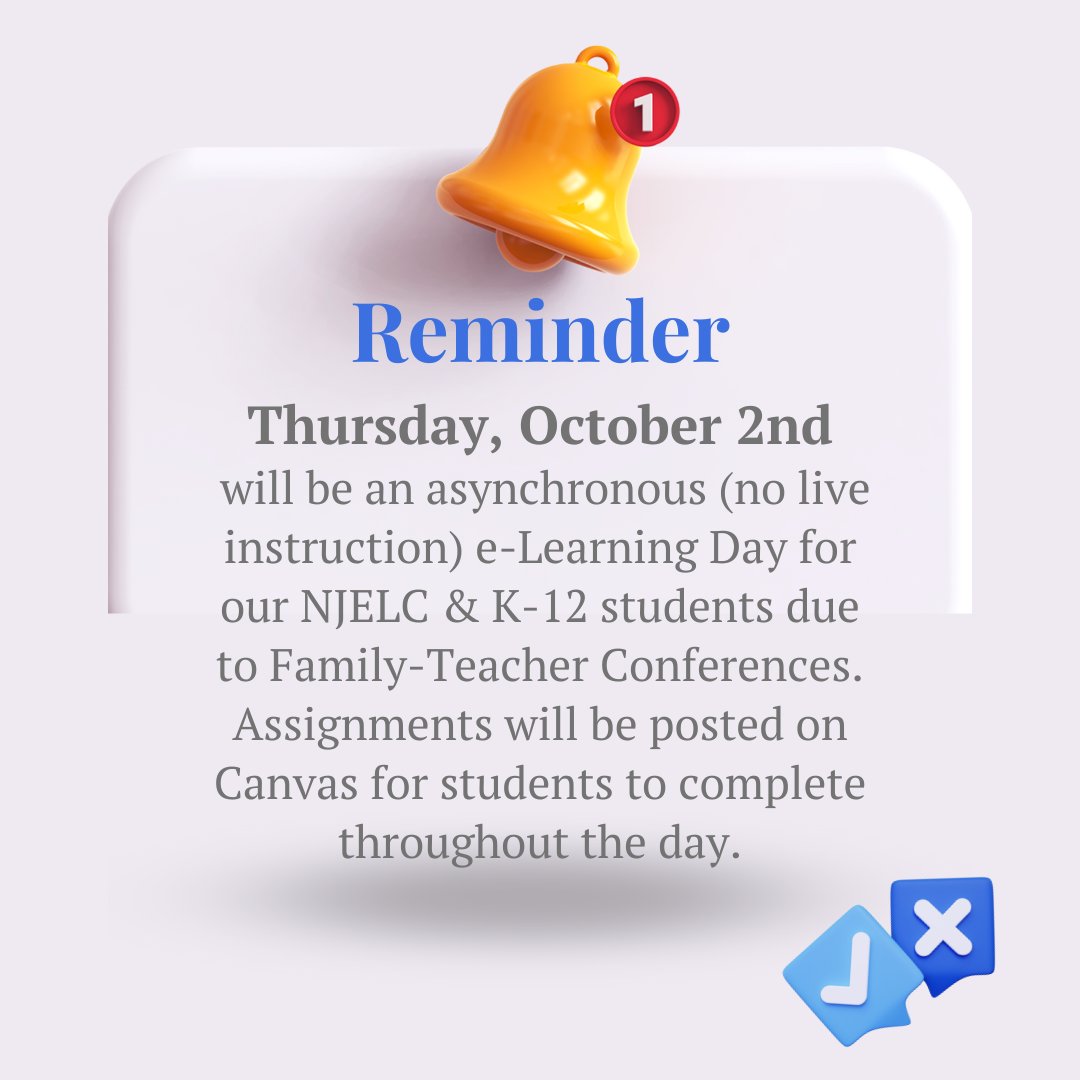 1

Reminder

Thursday, October 2nd
will be an asynchronous (no live instruction) e-Learning Day for our NJELC & K-12 students due to Family-Teacher Conferences. Assignments will be posted on Canvas for students to complete throughout the day.